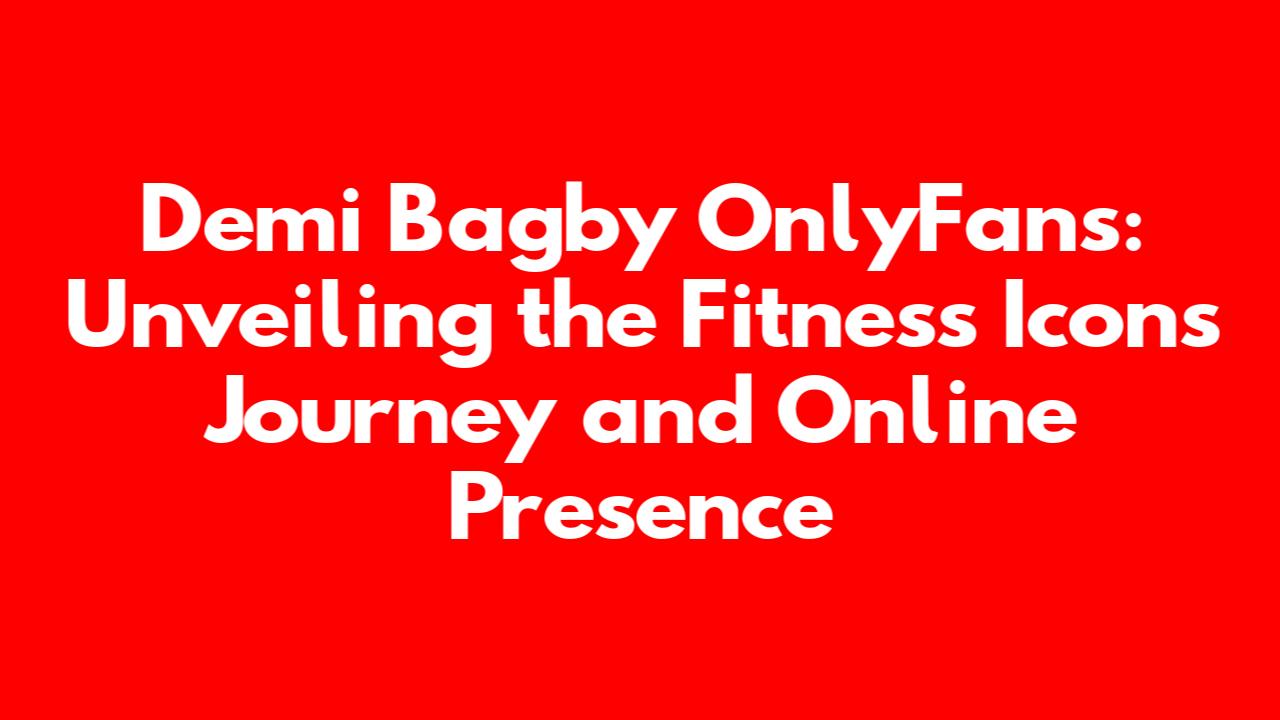 Demi Bagby OnlyFans: Unveiling the Fitness Icons Journey and Online Presence